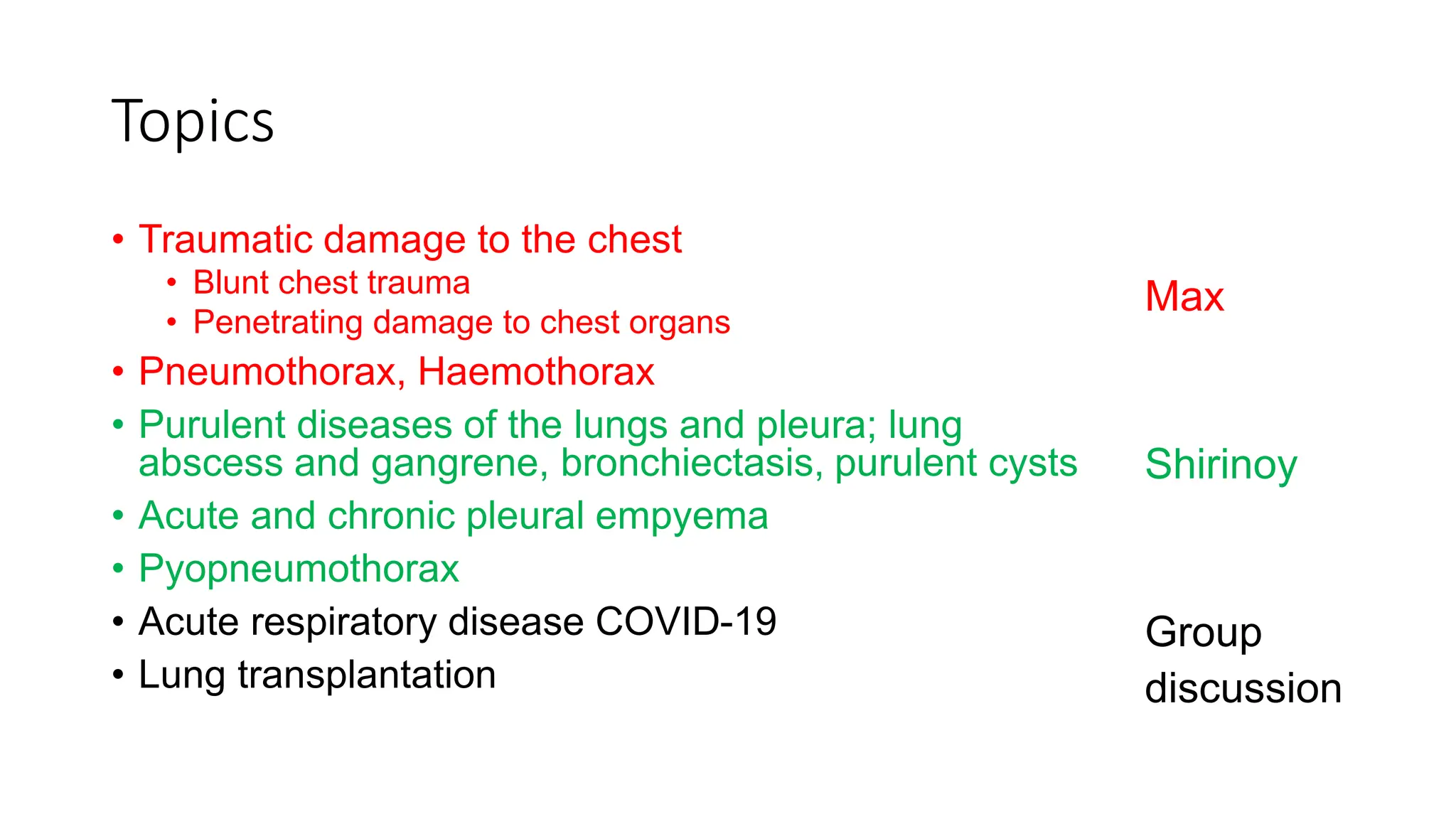 Topics

• Traumatic damage to the chest
  • Blunt chest trauma
  • Penetrating damage to chest organs
• Pneumothorax, Haemothorax
• Purulent diseases of the lungs and pleura; lung abscess and gangrene, bronchiectasis, purulent cysts
• Acute and chronic pleural empyema
• Pyopneumothorax
• Acute respiratory disease COVID-19
• Lung transplantation

Max

Shirinoy

Group discussion